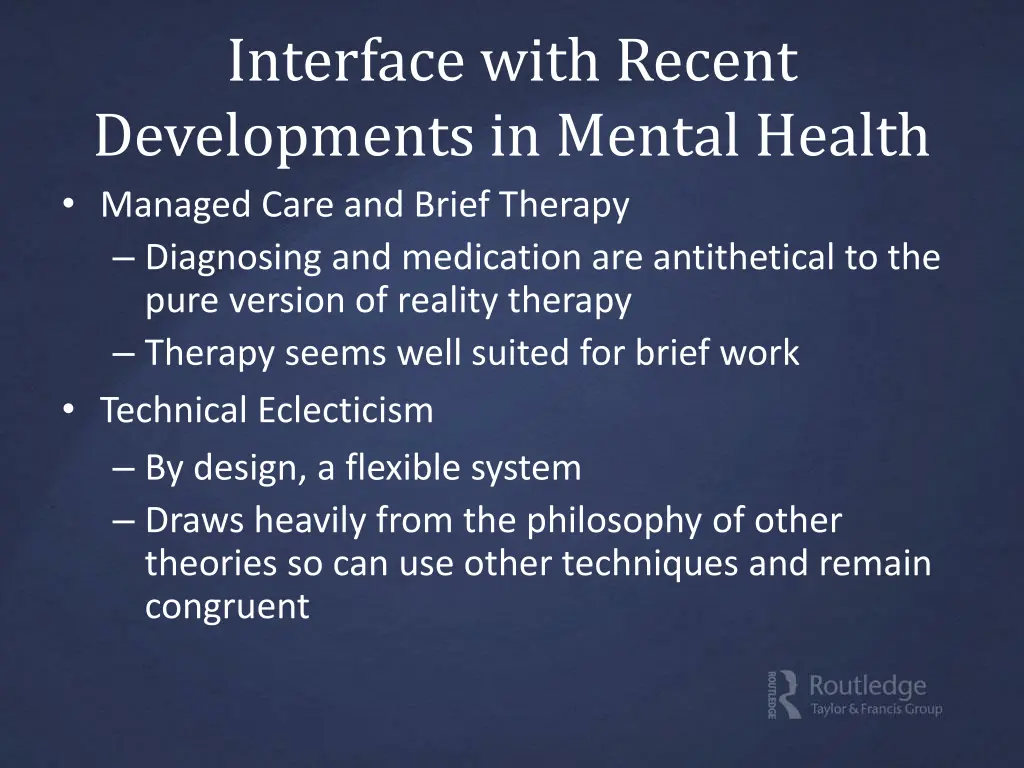 Interface with Recent Developments in Mental Health

• Managed Care and Brief Therapy
– Diagnosing and medication are antithetical to the pure version of reality therapy
– Therapy seems well suited for brief work

• Technical Eclecticism
– By design, a flexible system
– Draws heavily from the philosophy of other theories so can use other techniques and remain congruent

ROUTLEDGE Routledge Taylor & Francis Group